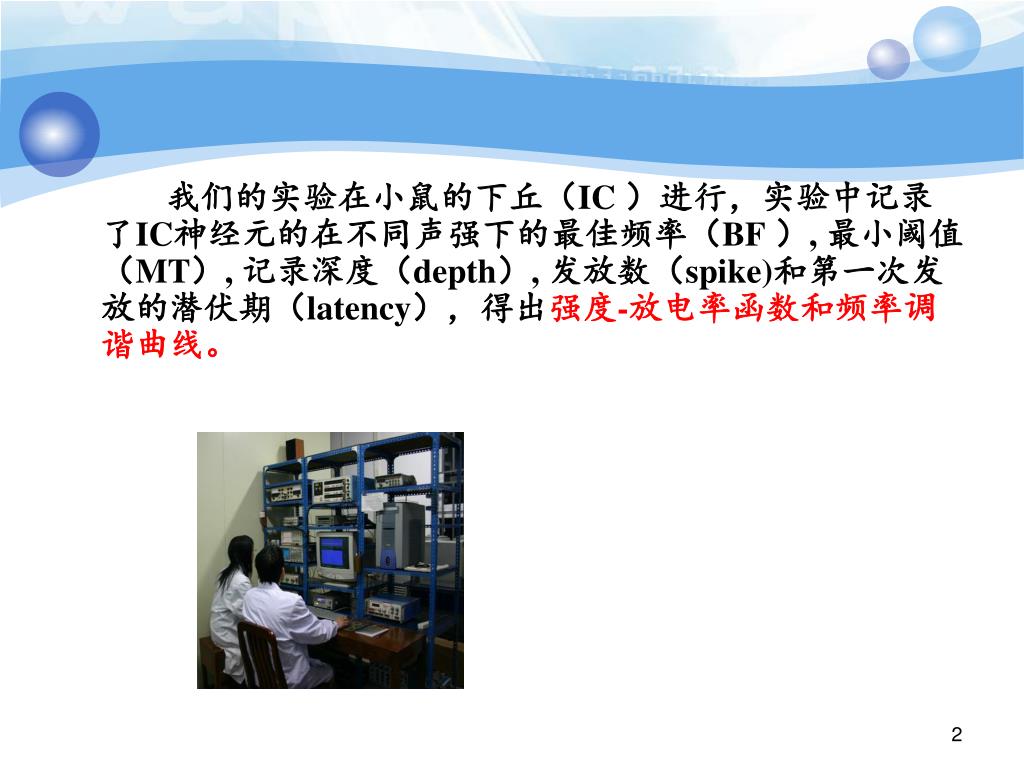 我们的实验在小鼠的下丘（IC ）进行，实验中记录了IC神经元的在不同声强下的最佳频率（BF ）, 最小阈值（MT）, 记录深度（depth）, 发放数（spike)和第一次发放的潜伏期（latency），得出强度-放电率函数和频率调谐曲线。

2